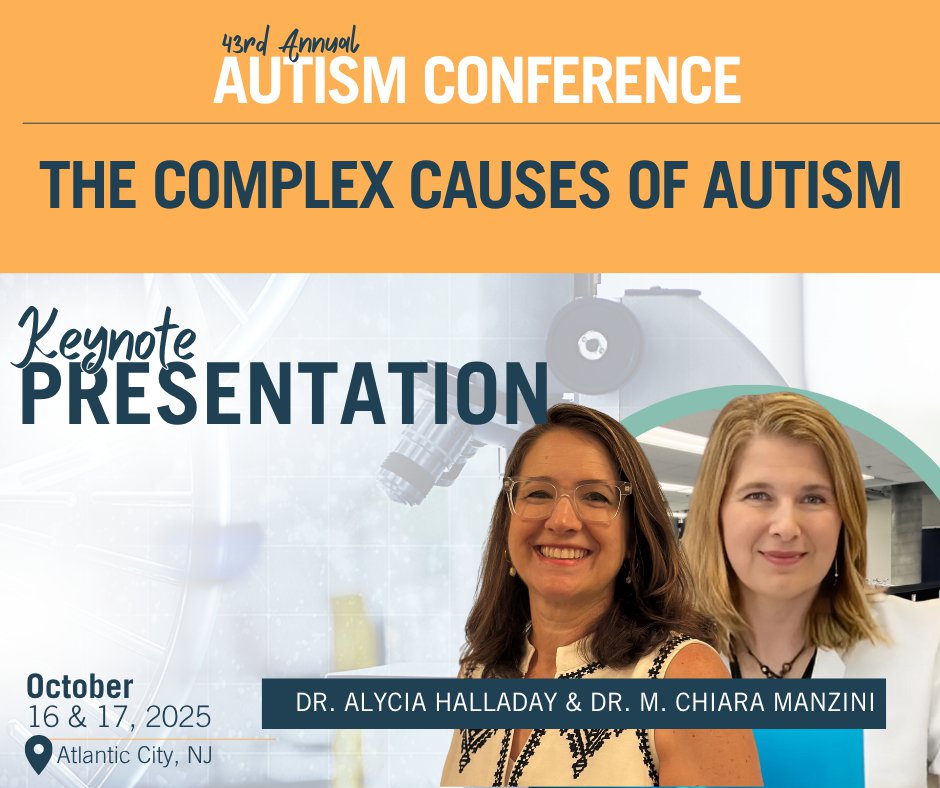 43rd Annual
AUTISM CONFERENCE

THE COMPLEX CAUSES OF AUTISM

Keynote
PRESENTATION

October
16 & 17, 2025
Atlantic City, NJ

DR. ALYCIA HALLADAY & DR. M. CHIARA MANZINI